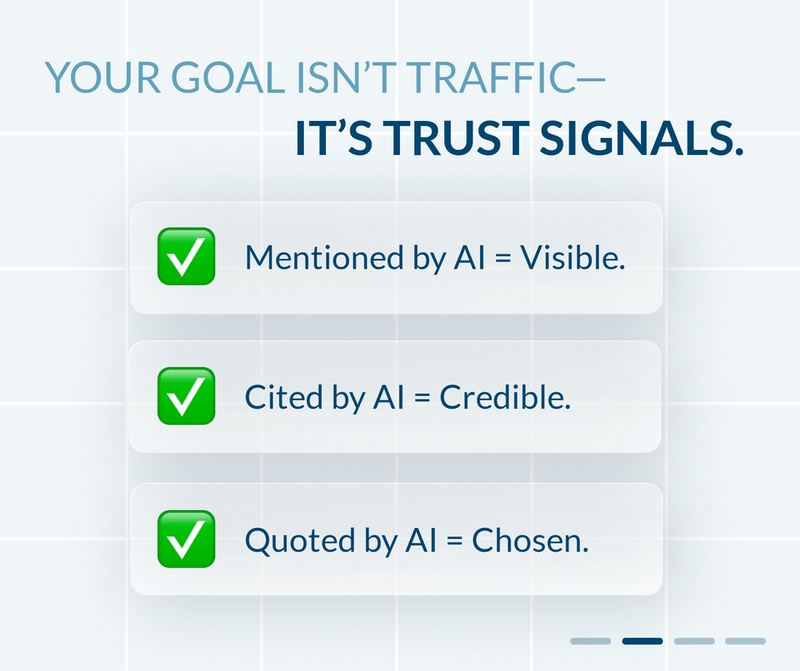 YOUR GOAL ISN'T TRAFFIC—
IT'S TRUST SIGNALS.

✅ Mentioned by AI = Visible.

✅ Cited by AI = Credible.

✅ Quoted by AI = Chosen.